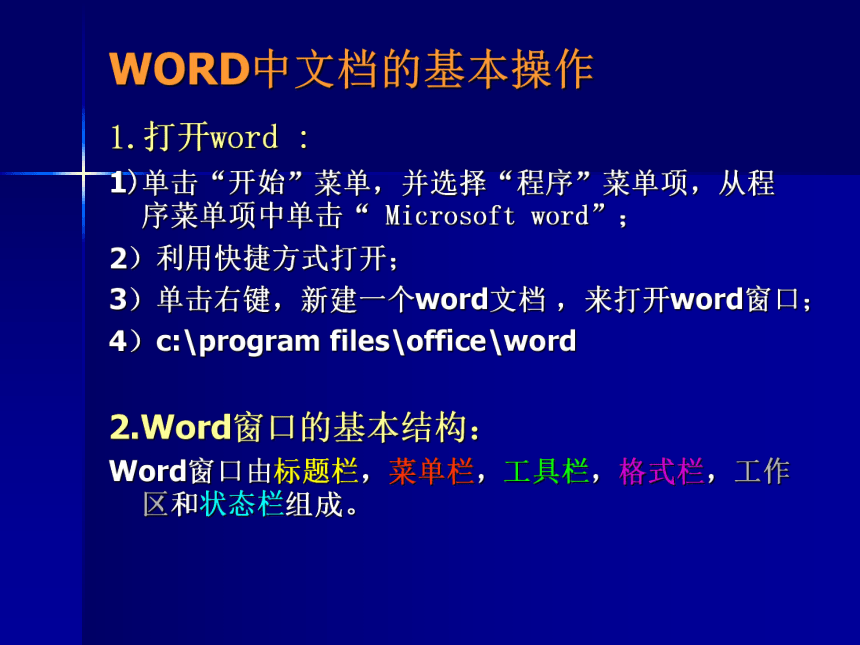 WORD中文档的基本操作

1.打开word :

1)单击“开始”菜单，并选择“程序”菜单项，从程序菜单项中单击“ Microsoft word”；

2）利用快捷方式打开；

3）单击右键，新建一个word文档 ，来打开word窗口；

4）c:\program files\office\word

2.Word窗口的基本结构：

Word窗口由标题栏，菜单栏，工具栏，格式栏，工作区和状态栏组成。